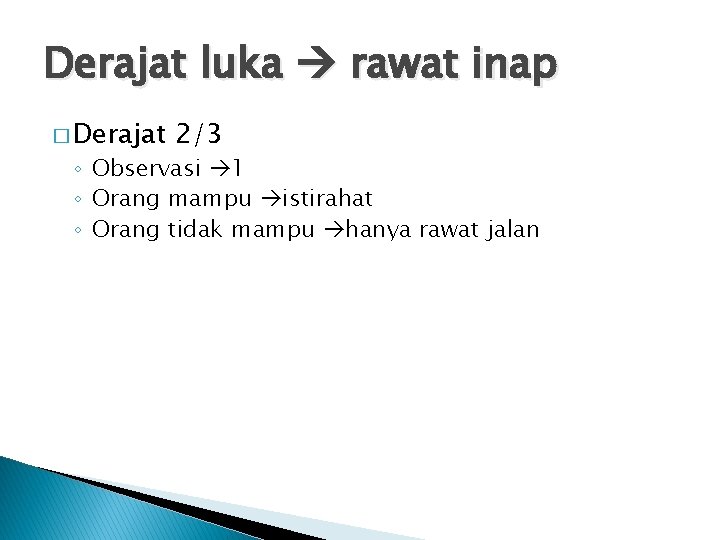 Derajat luka → rawat inap

□ Derajat 2/3
◦ Observasi →1
◦ Orang mampu →istirahat
◦ Orang tidak mampu →hanya rawat jalan